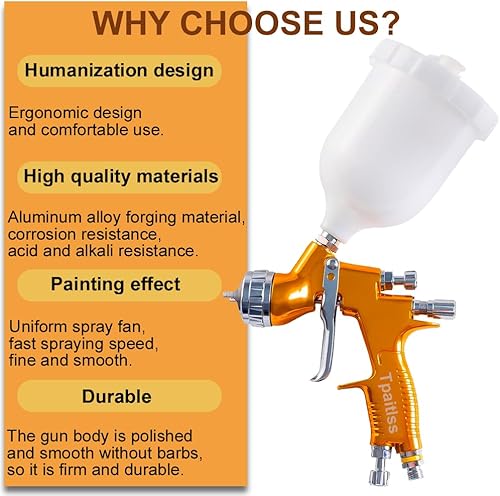 WHY CHOOSE US?

Humanization design

Ergonomic design and comfortable use.

High quality materials

Aluminum alloy forging material, corrosion resistance, acid and alkali resistance.

Painting effect

Uniform spray fan, fast spraying speed, fine and smooth.

Durable

The gun body is polished and smooth without barbs, so it is firm and durable.

Tpaitlss